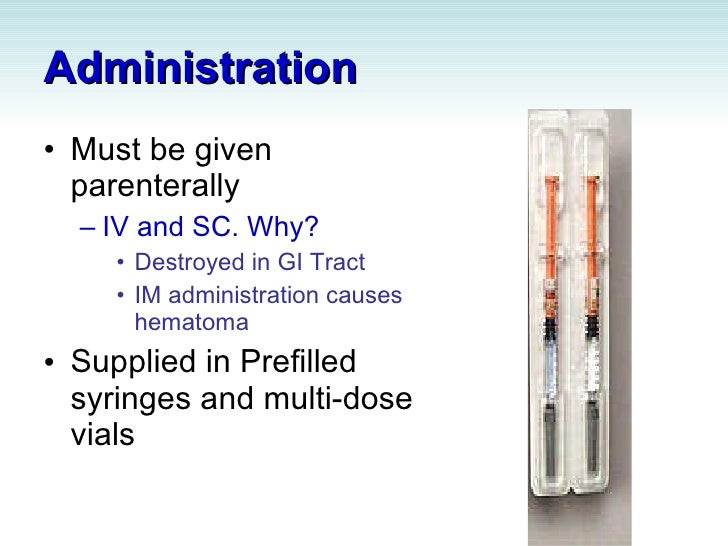 Administration

• Must be given parenterally
– IV and SC. Why?
• Destroyed in GI Tract
• IM administration causes hematoma

• Supplied in Prefilled syringes and multi-dose vials